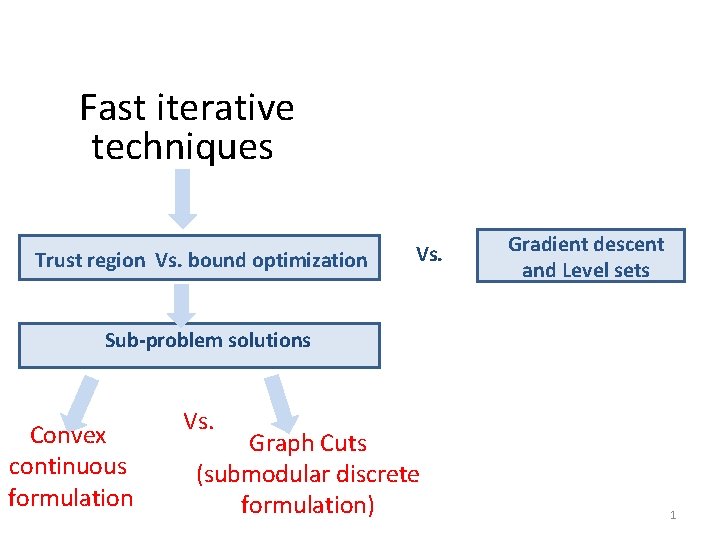 Fast iterative techniques

Trust region Vs. bound optimization

Vs.

Gradient descent and Level sets

Sub-problem solutions

Convex continuous formulation

Vs.

Graph Cuts (submodular discrete formulation)

1